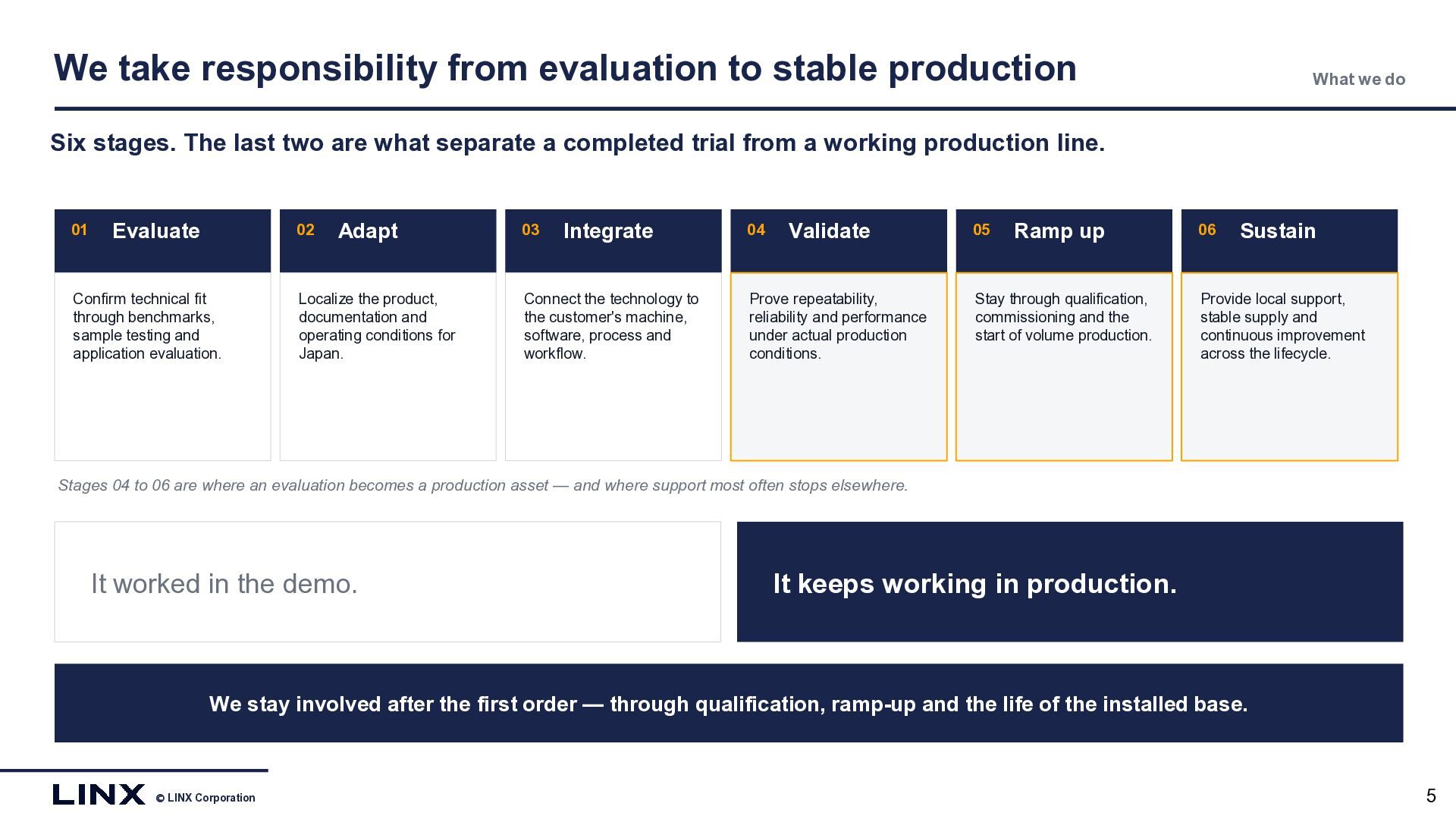 We take responsibility from evaluation to stable production

What we do

Six stages. The last two are what separate a completed trial from a working production line.

01 Evaluate

Confirm technical fit through benchmarks, sample testing and application evaluation.

02 Adapt

Localize the product, documentation and operating conditions for Japan.

03 Integrate

Connect the technology to the customer's machine, software, process and workflow.

04 Validate

Prove repeatability, reliability and performance under actual production conditions.

05 Ramp up

Stay through qualification, commissioning and the start of volume production.

06 Sustain

Provide local support, stable supply and continuous improvement across the lifecycle.

Stages 04 to 06 are where an evaluation becomes a production asset — and where support most often stops elsewhere.

It worked in the demo.

It keeps working in production.

We stay involved after the first order — through qualification, ramp-up and the life of the installed base.

LINX © LINX Corporation

5